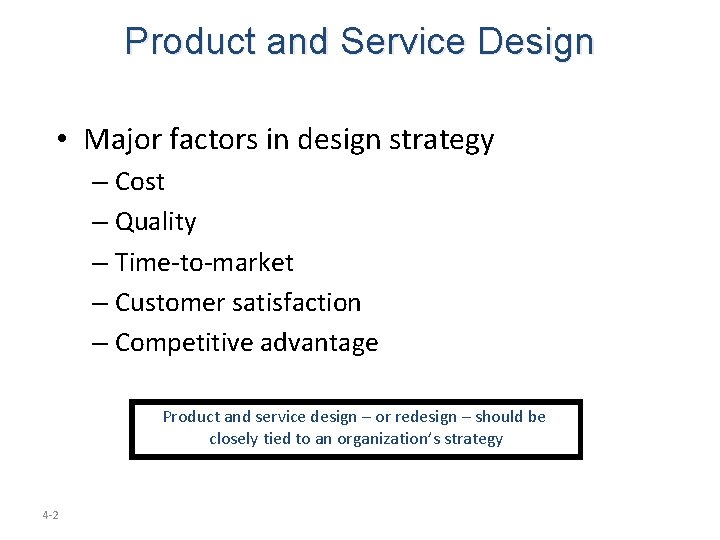 Product and Service Design

• Major factors in design strategy
– Cost
– Quality
– Time-to-market
– Customer satisfaction
– Competitive advantage

Product and service design – or redesign – should be closely tied to an organization's strategy

4-2